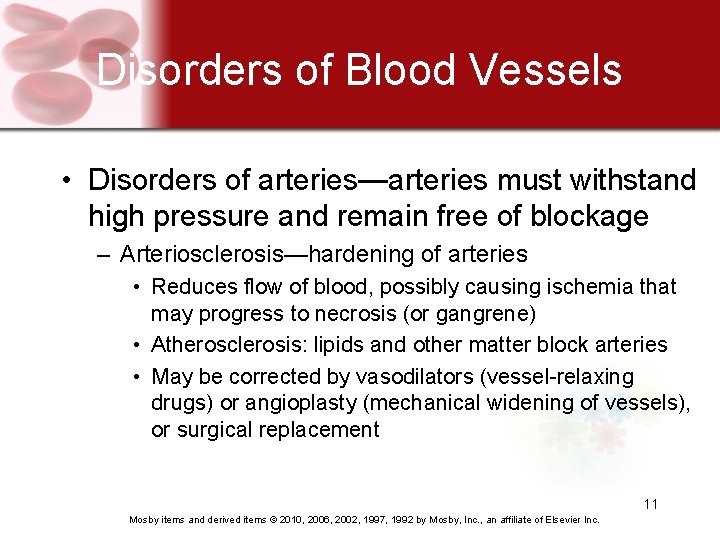 Disorders of Blood Vessels

• Disorders of arteries—arteries must withstand high pressure and remain free of blockage

– Arteriosclerosis—hardening of arteries

• Reduces flow of blood, possibly causing ischemia that may progress to necrosis (or gangrene)

• Atherosclerosis: lipids and other matter block arteries

• May be corrected by vasodilators (vessel-relaxing drugs) or angioplasty (mechanical widening of vessels), or surgical replacement

11

Mosby items and derived items © 2010, 2006, 2002, 1997, 1992 by Mosby, Inc., an affiliate of Elsevier Inc.